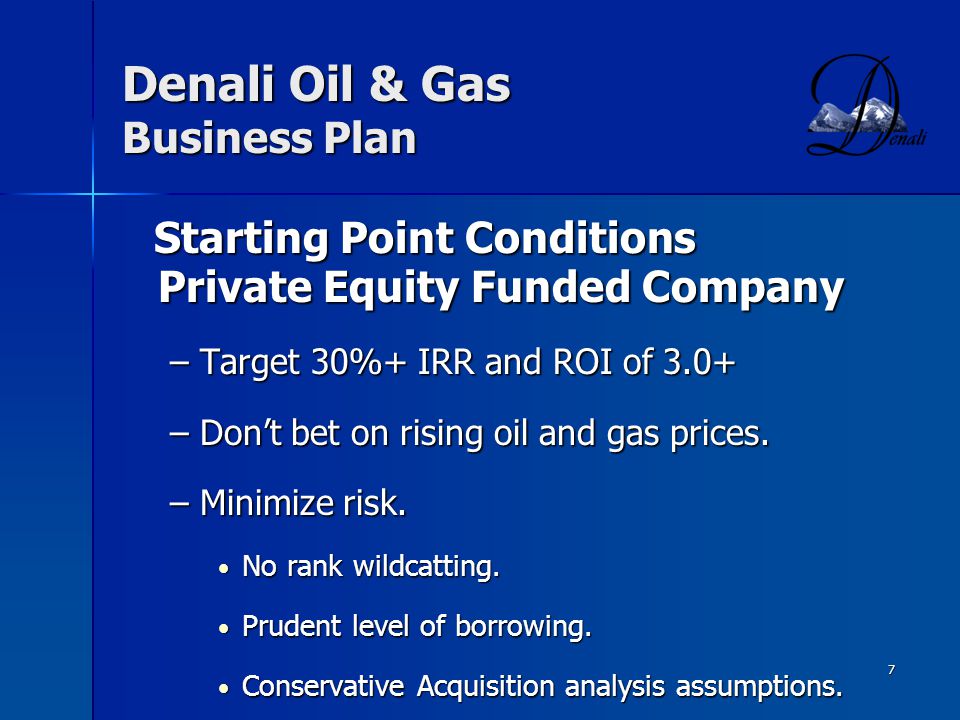 Denali Oil & Gas
Business Plan

Denali

Starting Point Conditions
Private Equity Funded Company

– Target 30%+ IRR and ROI of 3.0+

– Don't bet on rising oil and gas prices.

– Minimize risk.

• No rank wildcatting.

• Prudent level of borrowing.

• Conservative Acquisition analysis assumptions.

7